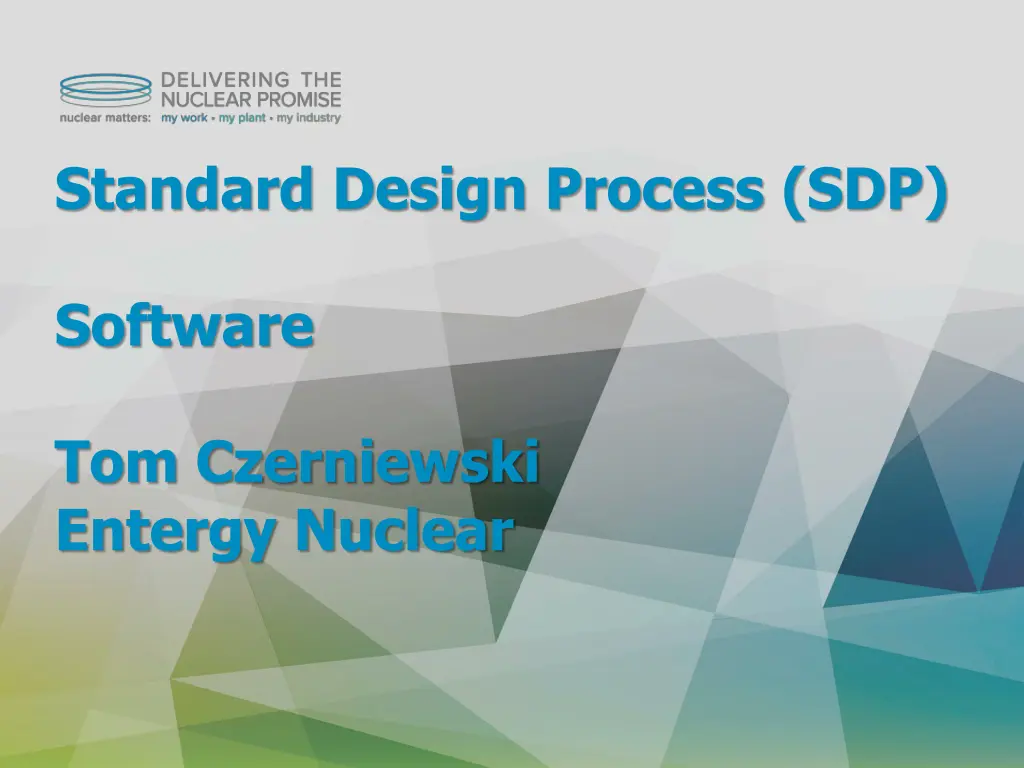 DELIVERING THE NUCLEAR PROMISE
nuclear matters: my work • my plant • my industry

Standard Design Process (SDP)

Software

Tom Czerniewski
Entergy Nuclear